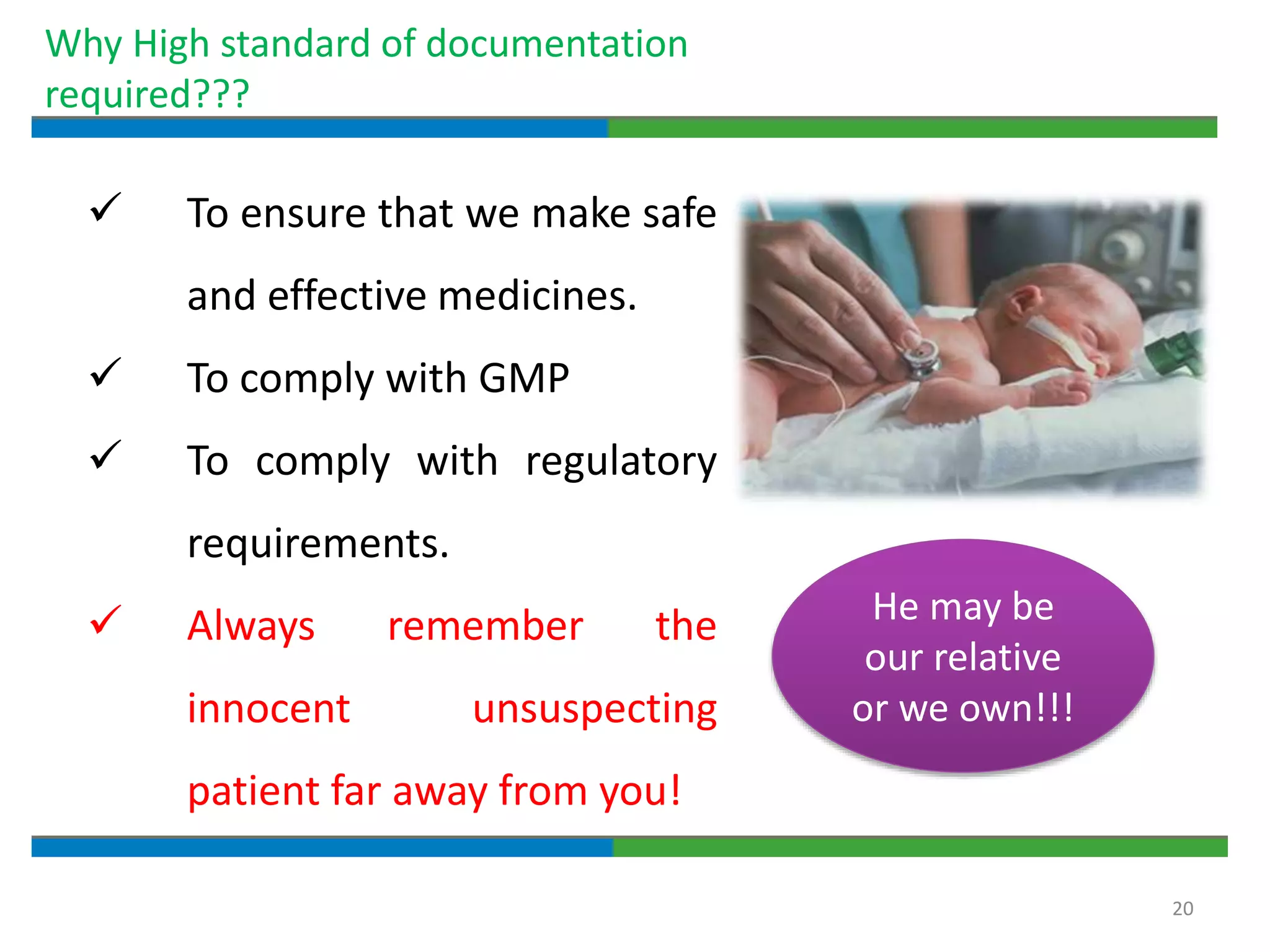 Why High standard of documentation required???

✓ To ensure that we make safe and effective medicines.

✓ To comply with GMP

✓ To comply with regulatory requirements.

✓ Always remember the innocent unsuspecting patient far away from you!

He may be our relative or we own!!!

20